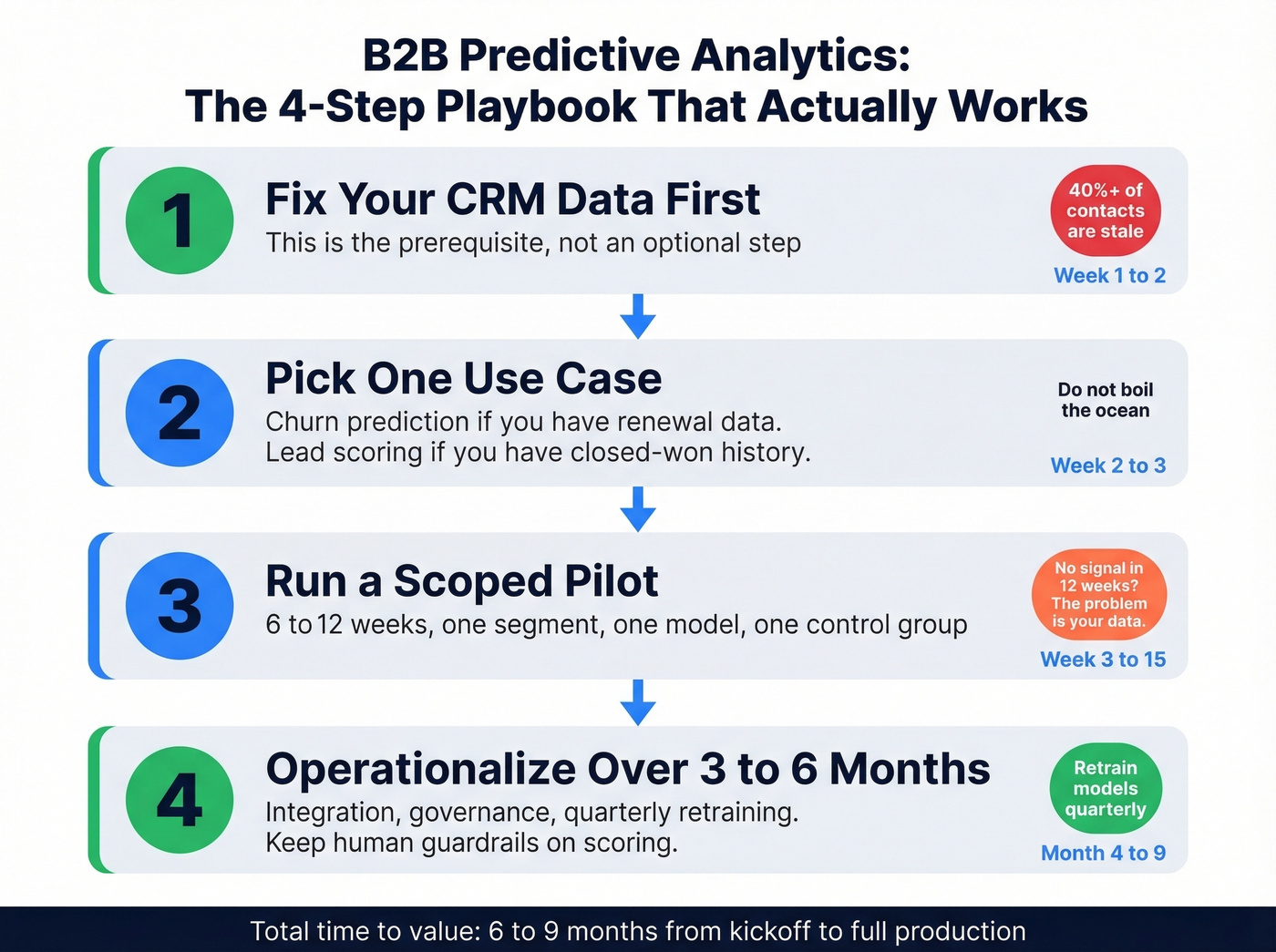 B2B Predictive Analytics:
The 4-Step Playbook That Actually Works

1

Fix Your CRM Data First

This is the prerequisite, not an optional step

40%+ of contacts are stale

Week 1 to 2

2

Pick One Use Case

Churn prediction if you have renewal data.
Lead scoring if you have closed-won history.

Do not boil the ocean

Week 2 to 3

3

Run a Scoped Pilot

6 to 12 weeks, one segment, one model, one control group

No signal in 12 weeks? The problem is your data.

Week 3 to 15

4

Operationalize Over 3 to 6 Months

Integration, governance, quarterly retraining.
Keep human guardrails on scoring.

Retrain models quarterly

Month 4 to 9

Total time to value: 6 to 9 months from kickoff to full production